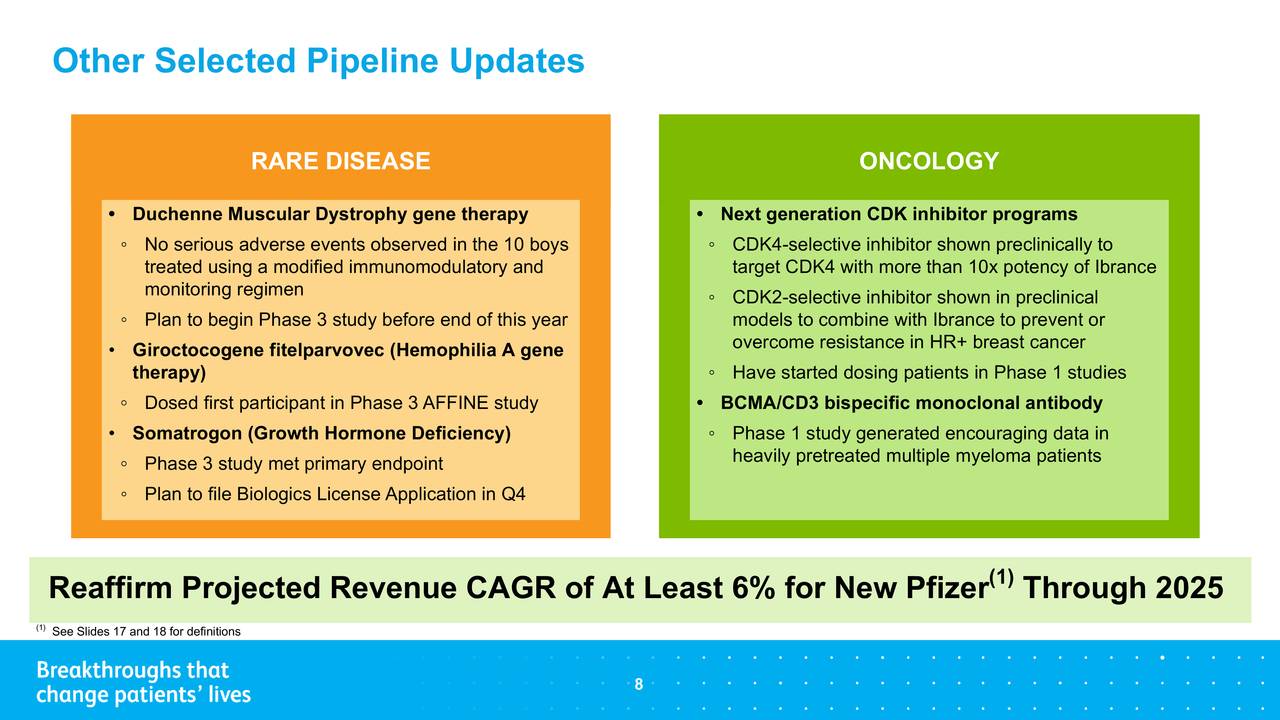 Other Selected Pipeline Updates

RARE DISEASE

• Duchenne Muscular Dystrophy gene therapy
◦ No serious adverse events observed in the 10 boys treated using a modified immunomodulatory and monitoring regimen
◦ Plan to begin Phase 3 study before end of this year
• Giroctocogene fitelparvovec (Hemophilia A gene therapy)
◦ Dosed first participant in Phase 3 AFFINE study
• Somatrogon (Growth Hormone Deficiency)
◦ Phase 3 study met primary endpoint
◦ Plan to file Biologics License Application in Q4

ONCOLOGY

• Next generation CDK inhibitor programs
◦ CDK4-selective inhibitor shown preclinically to target CDK4 with more than 10x potency of Ibrance
◦ CDK2-selective inhibitor shown in preclinical models to combine with Ibrance to prevent or overcome resistance in HR+ breast cancer
◦ Have started dosing patients in Phase 1 studies
• BCMA/CD3 bispecific monoclonal antibody
◦ Phase 1 study generated encouraging data in heavily pretreated multiple myeloma patients

Reaffirm Projected Revenue CAGR of At Least 6% for New Pfizer$^{(1)}$ Through 2025

$^{(1)}$ See Slides 17 and 18 for definitions

Breakthroughs that change patients' lives

8